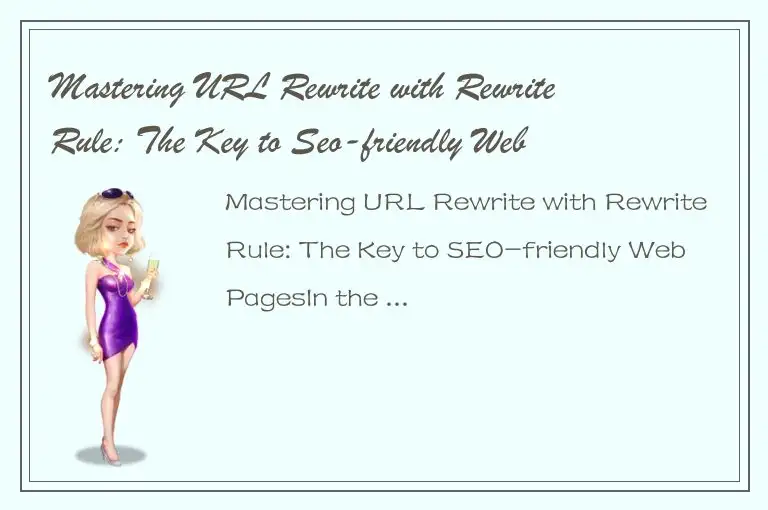 Mastering URL Rewrite with Rewrite Rule: The Key to Seo-friendly Web

Mastering URL Rewrite with Rewrite Rule: The Key to SEO-friendly Web PagesIn the ...